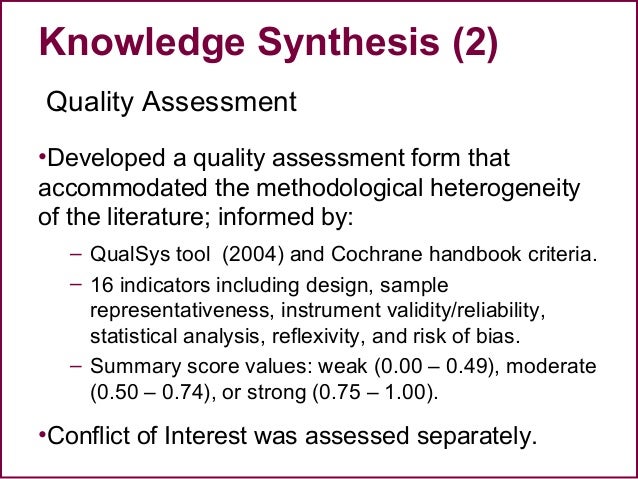 Knowledge Synthesis (2)

Quality Assessment

•Developed a quality assessment form that accommodated the methodological heterogeneity of the literature; informed by:

– QualSys tool (2004) and Cochrane handbook criteria.
– 16 indicators including design, sample representativeness, instrument validity/reliability, statistical analysis, reflexivity, and risk of bias.
– Summary score values: weak (0.00 – 0.49), moderate (0.50 – 0.74), or strong (0.75 – 1.00).

•Conflict of Interest was assessed separately.